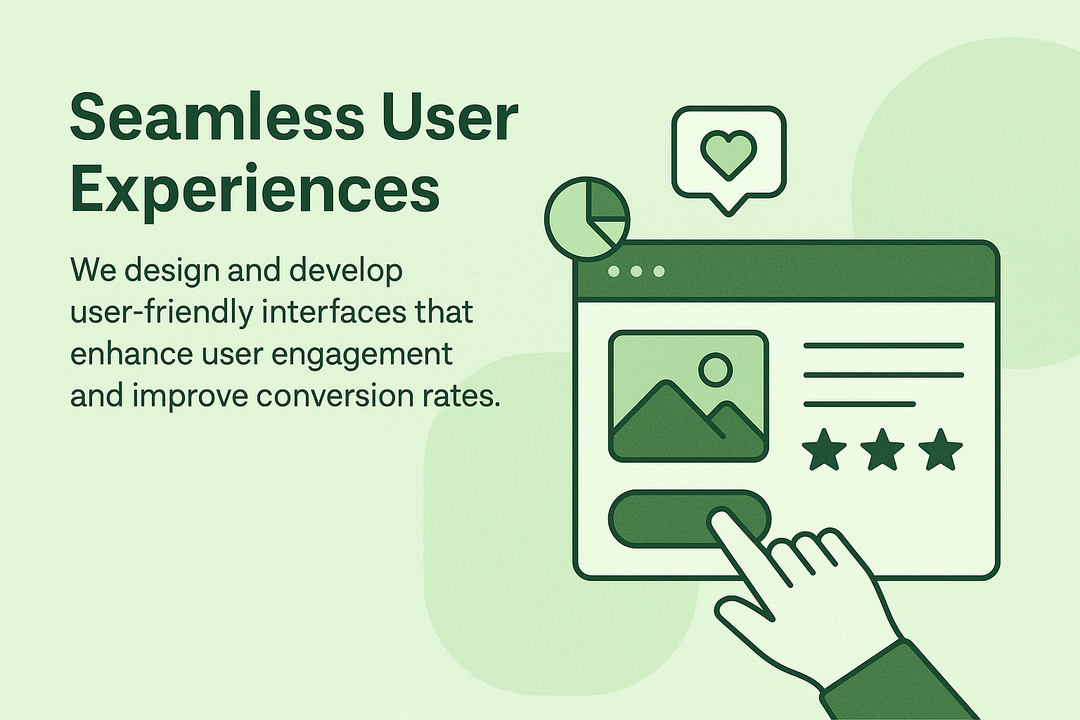 Seamless User Experiences

We design and develop user-friendly interfaces that enhance user engagement and improve conversion rates.